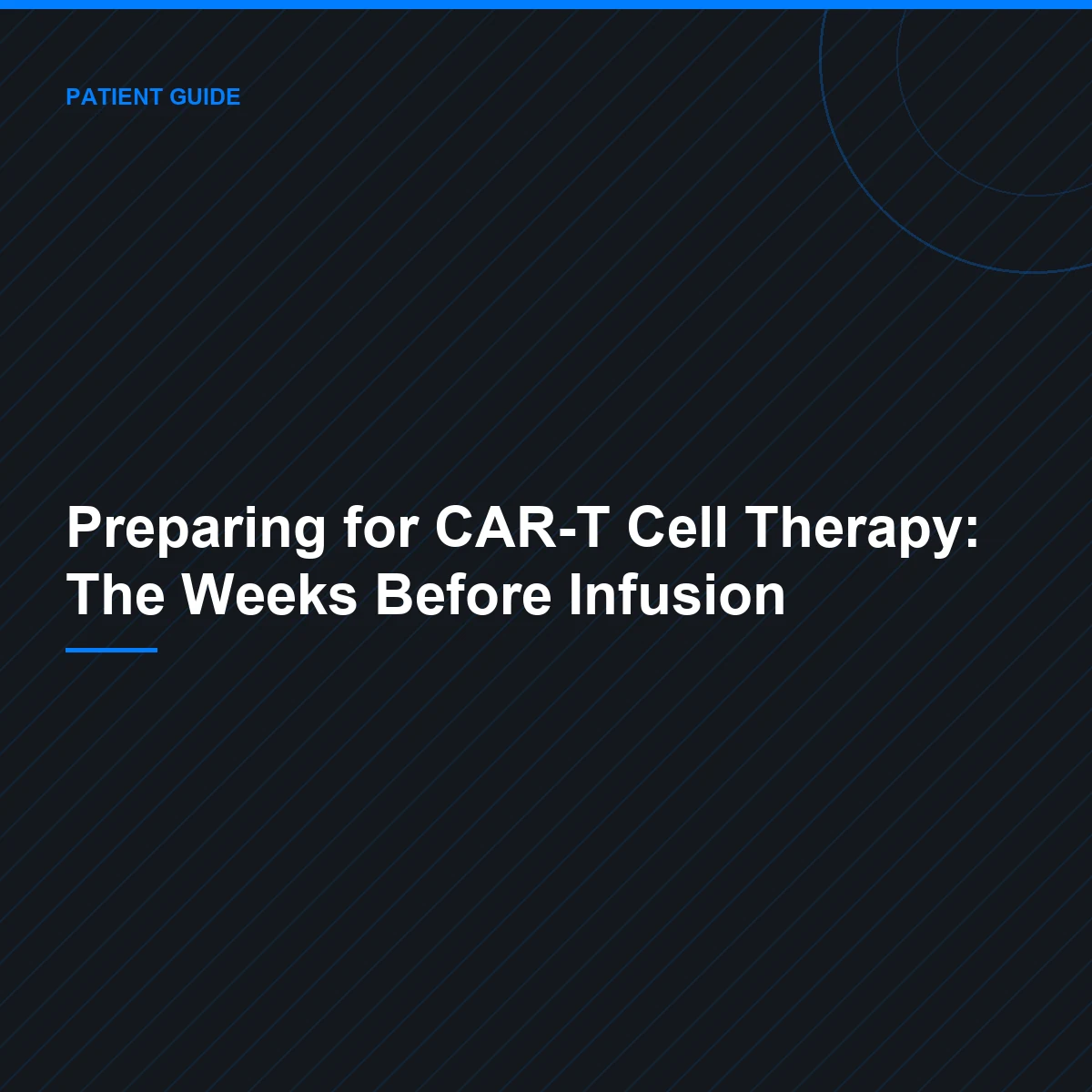 PATIENT GUIDE

Preparing for CAR-T Cell Therapy: The Weeks Before Infusion